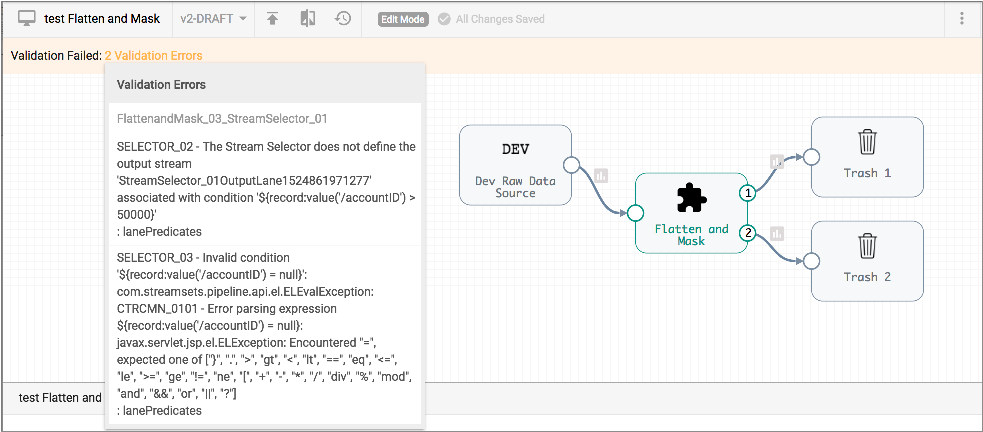 test Flatten and Mask v2-DRAFT Edit Mode All Changes Saved

Validation Failed: 2 Validation Errors

Validation Errors

FlattenandMask_03_StreamSelector_01

SELECTOR_02 - The Stream Selector does not define the output stream 'StreamSelector_01OutputLane1524861971277' associated with condition '${record:value('/accountID') > 50000}' : lanePredicates

SELECTOR_03 - Invalid condition '${record:value('/accountID') = null}': com.streamsets.pipeline.api.el.ELEvalException: CTRCMN_0101 - Error parsing expression ${record:value('/accountID') = null}: javax.servlet.jsp.el.ELException: Encountered "=", expected one of ["}", ".", ">", "gt", "<", "lt", "==", "eq", "<=", "le", ">=", "ge", "!=", "ne", "[", "+", "-", "*", "/", "div", "%", "mod", "and", "&&", "or", "||", "?"] : lanePredicates

DEV

Dev Raw Data Source

Flatten and Mask

1

2

Trash 1

Trash 2

test Flatten and